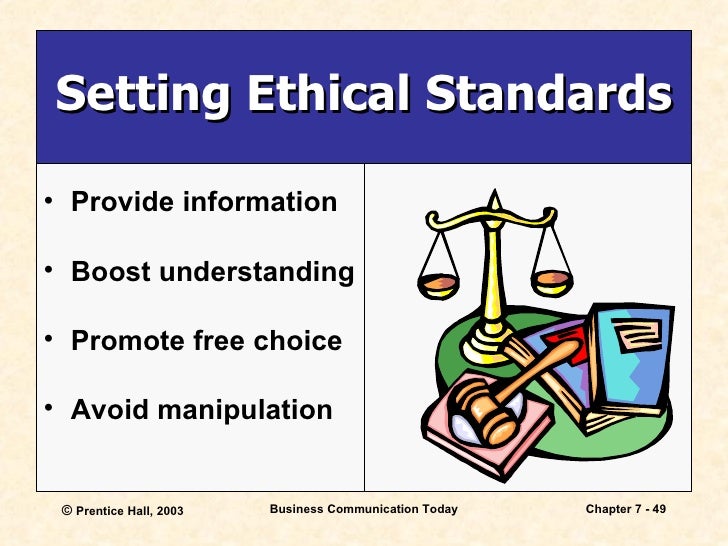 Setting Ethical Standards

• Provide information

• Boost understanding

• Promote free choice

• Avoid manipulation

© Prentice Hall, 2003

Business Communication Today

Chapter 7 - 49